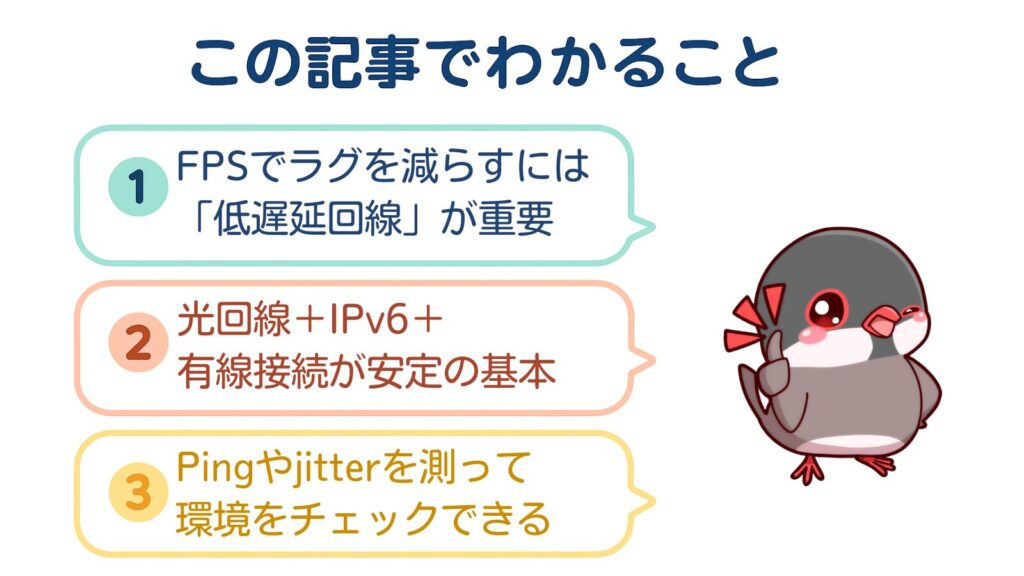 この記事でわかること

1 FPSでラグを減らすには「低遅延回線」が重要

2 光回線＋IPv6＋有線接続が安定の基本

3 Pingやjitterを測って環境をチェックできる